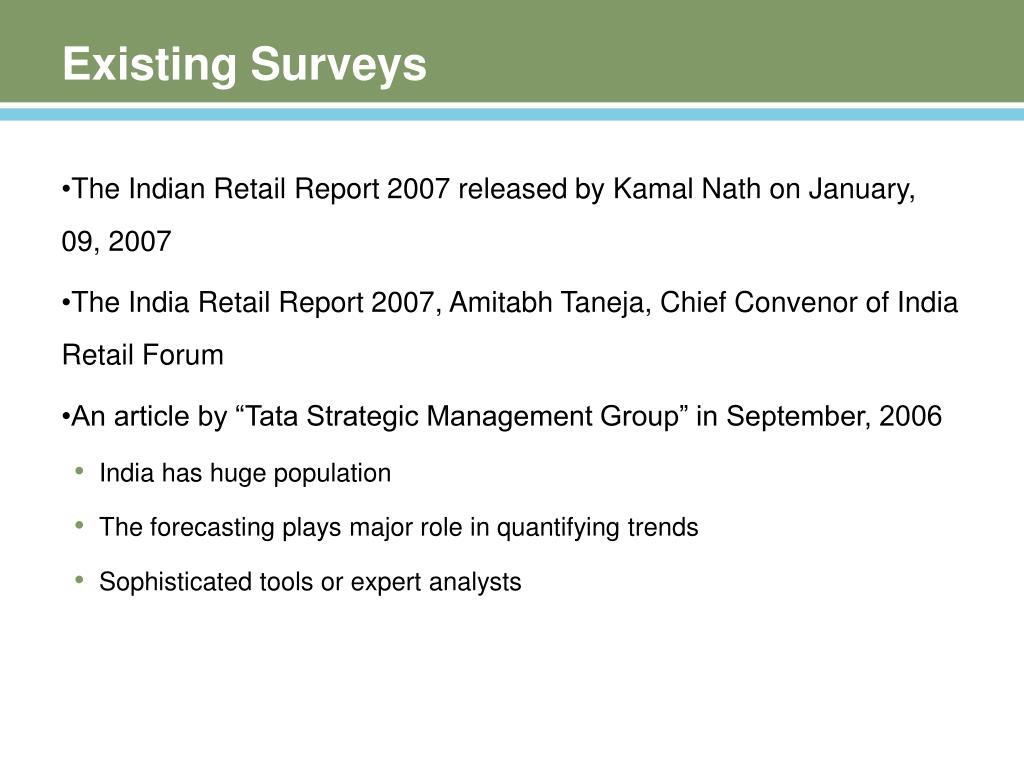 Existing Surveys

•The Indian Retail Report 2007 released by Kamal Nath on January, 09, 2007

•The India Retail Report 2007, Amitabh Taneja, Chief Convenor of India Retail Forum

•An article by “Tata Strategic Management Group” in September, 2006

• India has huge population

• The forecasting plays major role in quantifying trends

• Sophisticated tools or expert analysts